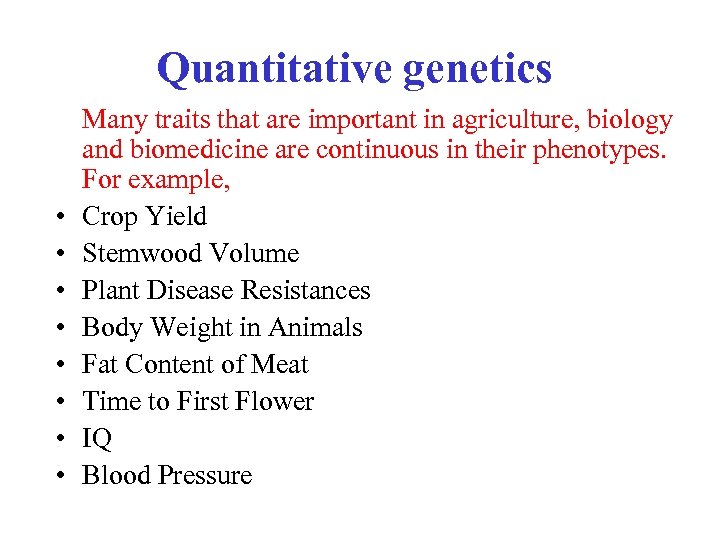 Quantitative genetics

Many traits that are important in agriculture, biology and biomedicine are continuous in their phenotypes. For example,

• Crop Yield
• Stemwood Volume
• Plant Disease Resistances
• Body Weight in Animals
• Fat Content of Meat
• Time to First Flower
• IQ
• Blood Pressure